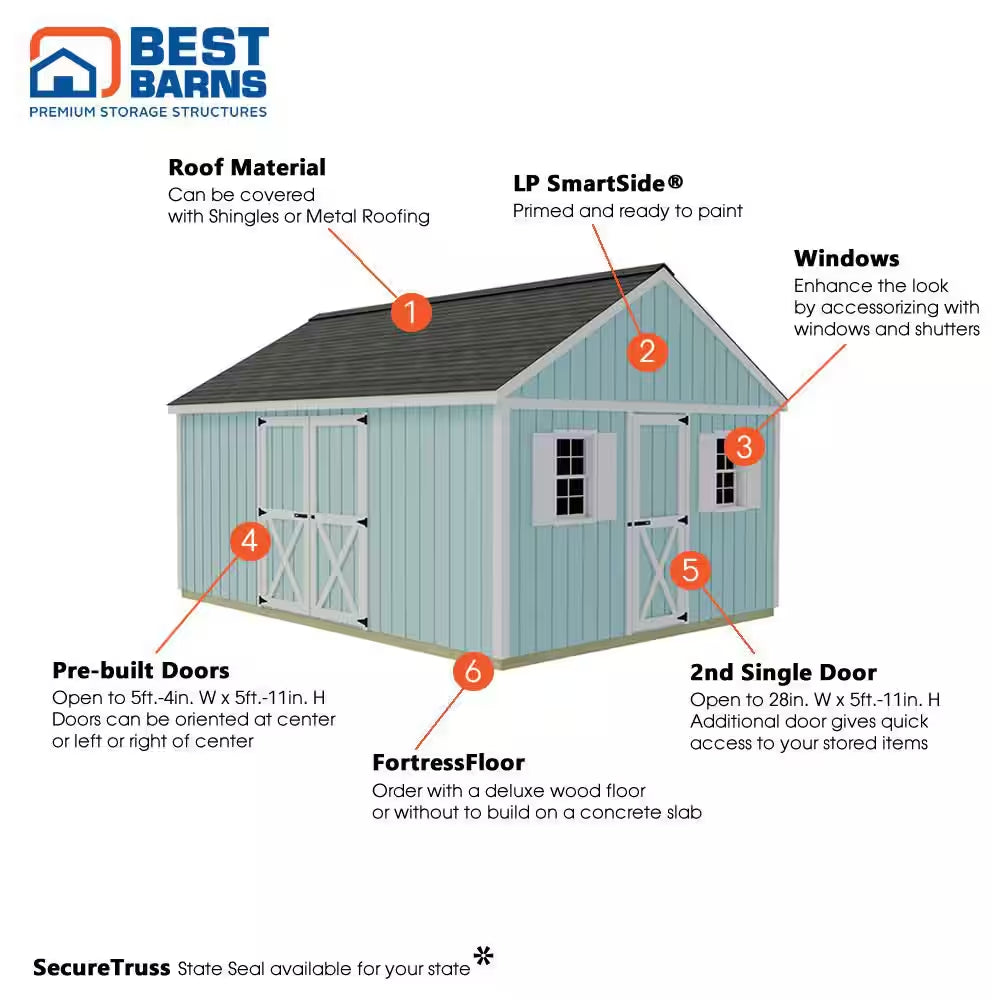 BEST BARNS
PREMIUM STORAGE STRUCTURES

Roof Material
Can be covered with Shingles or Metal Roofing

LP SmartSide®
Primed and ready to paint

Windows
Enhance the look by accessorizing with windows and shutters

1

2

3

4

5

6

Pre-built Doors
Open to 5ft.-4in. W x 5ft.-11in. H
Doors can be oriented at center or left or right of center

2nd Single Door
Open to 28in. W x 5ft.-11in. H
Additional door gives quick access to your stored items

FortressFloor
Order with a deluxe wood floor or without to build on a concrete slab

SecureTruss State Seal available for your state *